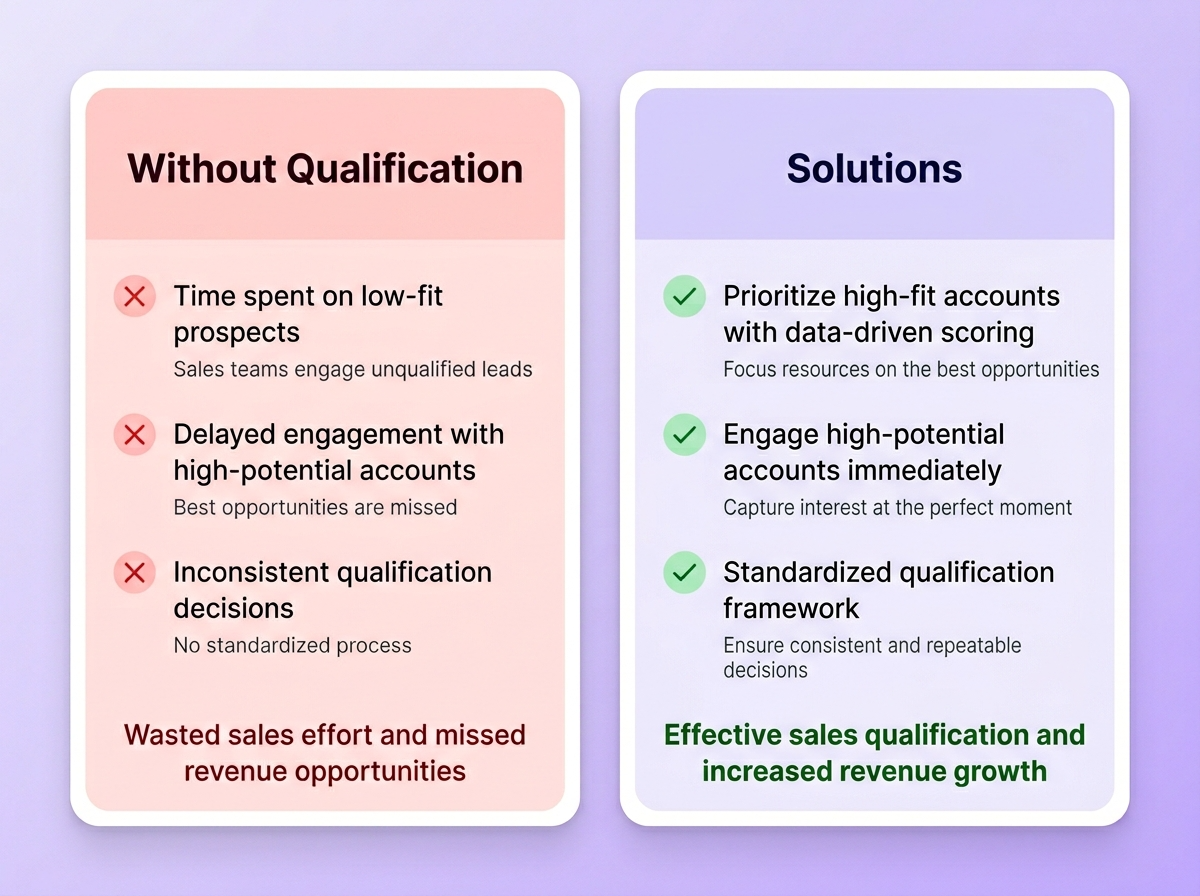 Without Qualification

Time spent on low-fit prospects
Sales teams engage unqualified leads

Delayed engagement with high-potential accounts
Best opportunities are missed

Inconsistent qualification decisions
No standardized process

Wasted sales effort and missed revenue opportunities

Solutions

Prioritize high-fit accounts with data-driven scoring
Focus resources on the best opportunities

Engage high-potential accounts immediately
Capture interest at the perfect moment

Standardized qualification framework
Ensure consistent and repeatable decisions

Effective sales qualification and increased revenue growth